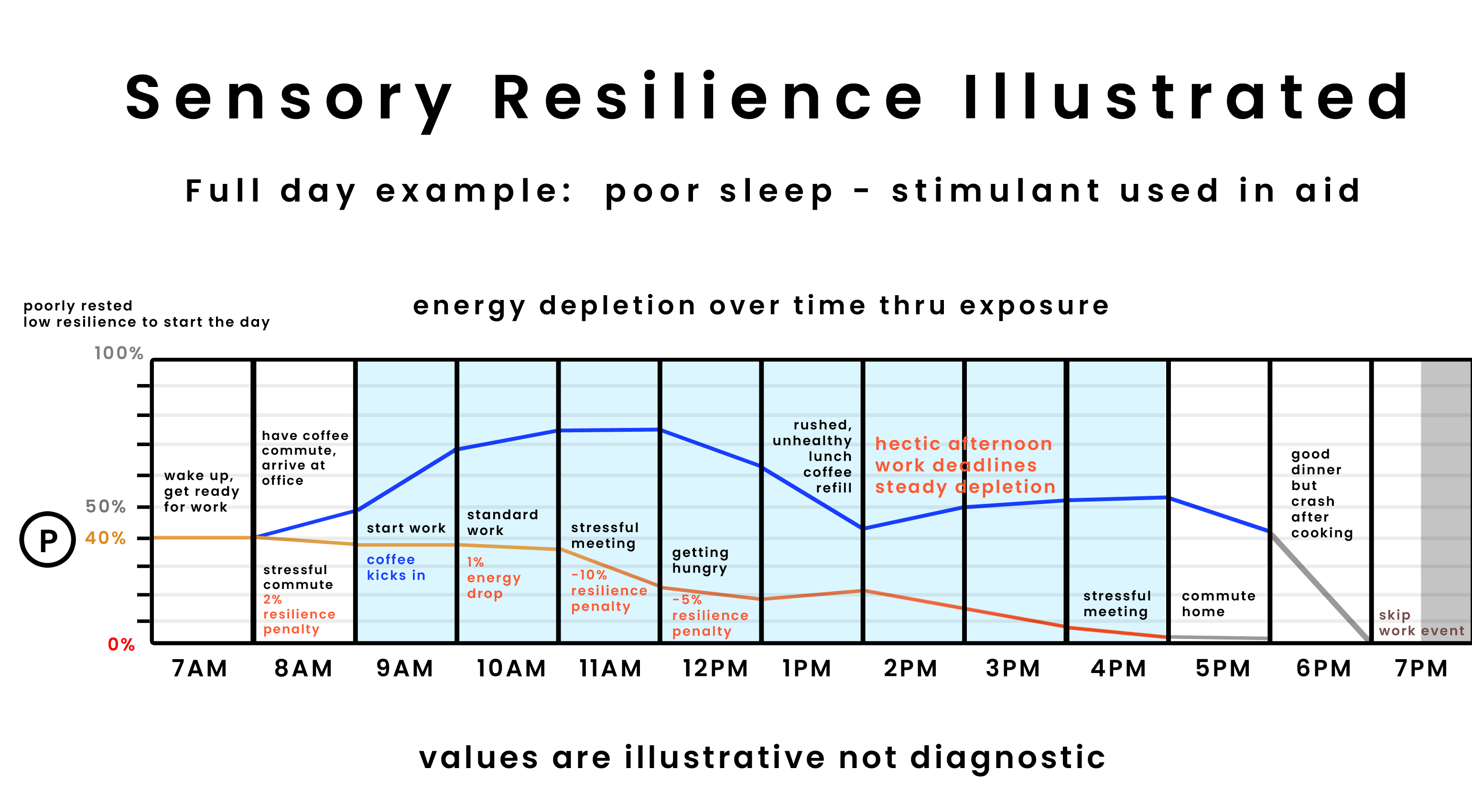 Sensory Resilience Illustrated

Full day example: poor sleep - stimulant used in aid

poorly rested
low resilience to start the day

energy depletion over time thru exposure

100%

50%

P 40%

0%

wake up, get ready for work

have coffee commute, arrive at office

stressful commute
2% resilience penalty

start work

coffee kicks in

standard work

1% energy drop

stressful meeting

-10% resilience penalty

getting hungry

-5% resilience penalty

rushed, unhealthy lunch coffee refill

hectic afternoon
work deadlines
steady depletion

stressful meeting

commute home

good dinner but crash after cooking

skip work event

7AM 8AM 9AM 10AM 11AM 12PM 1PM 2PM 3PM 4PM 5PM 6PM 7PM

values are illustrative not diagnostic